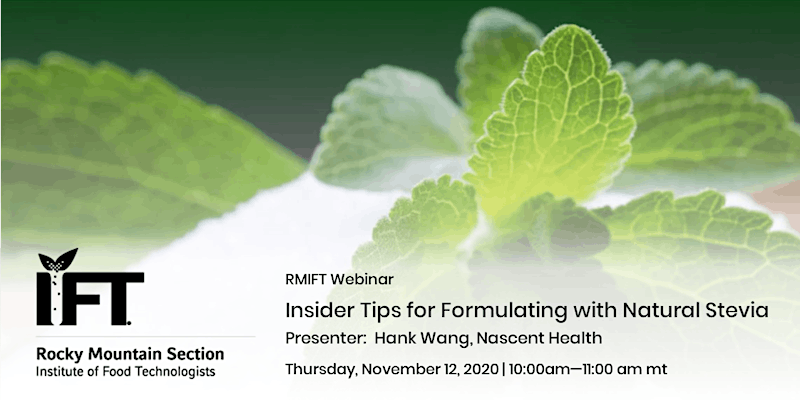 IFT.
Rocky Mountain Section
Institute of Food Technologists

RMIFT Webinar
Insider Tips for Formulating with Natural Stevia
Presenter: Hank Wang, Nascent Health
Thursday, November 12, 2020 | 10:00am—11:00 am mt